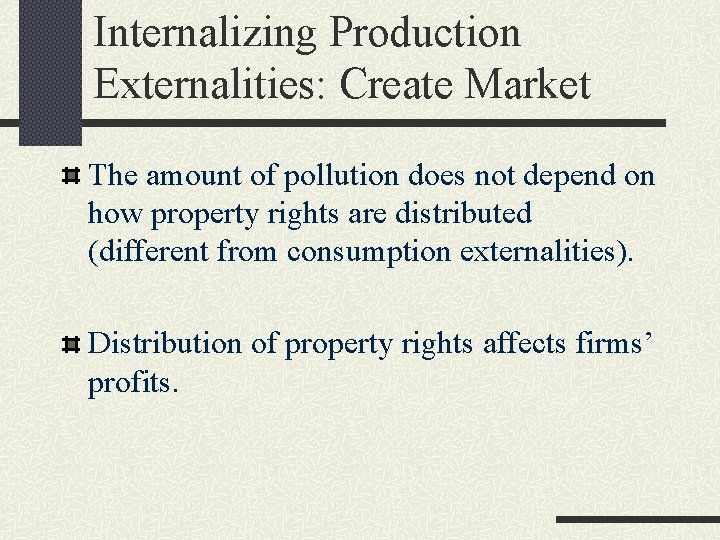 Internalizing Production Externalities: Create Market

The amount of pollution does not depend on how property rights are distributed (different from consumption externalities).

Distribution of property rights affects firms’ profits.